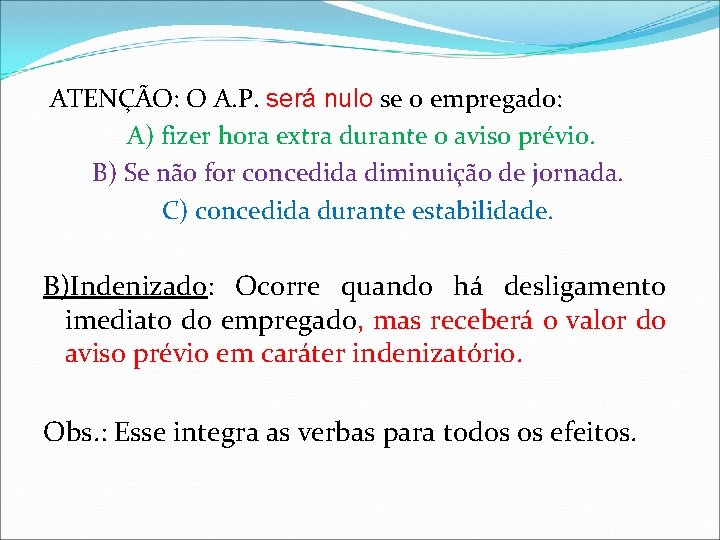 ATENÇÃO: O A.P. será nulo se o empregado:

A) fizer hora extra durante o aviso prévio.

B) Se não for concedida diminuição de jornada.

C) concedida durante estabilidade.

B)Indenizado: Ocorre quando há desligamento imediato do empregado, mas receberá o valor do aviso prévio em caráter indenizatório.

Obs.: Esse integra as verbas para todos os efeitos.